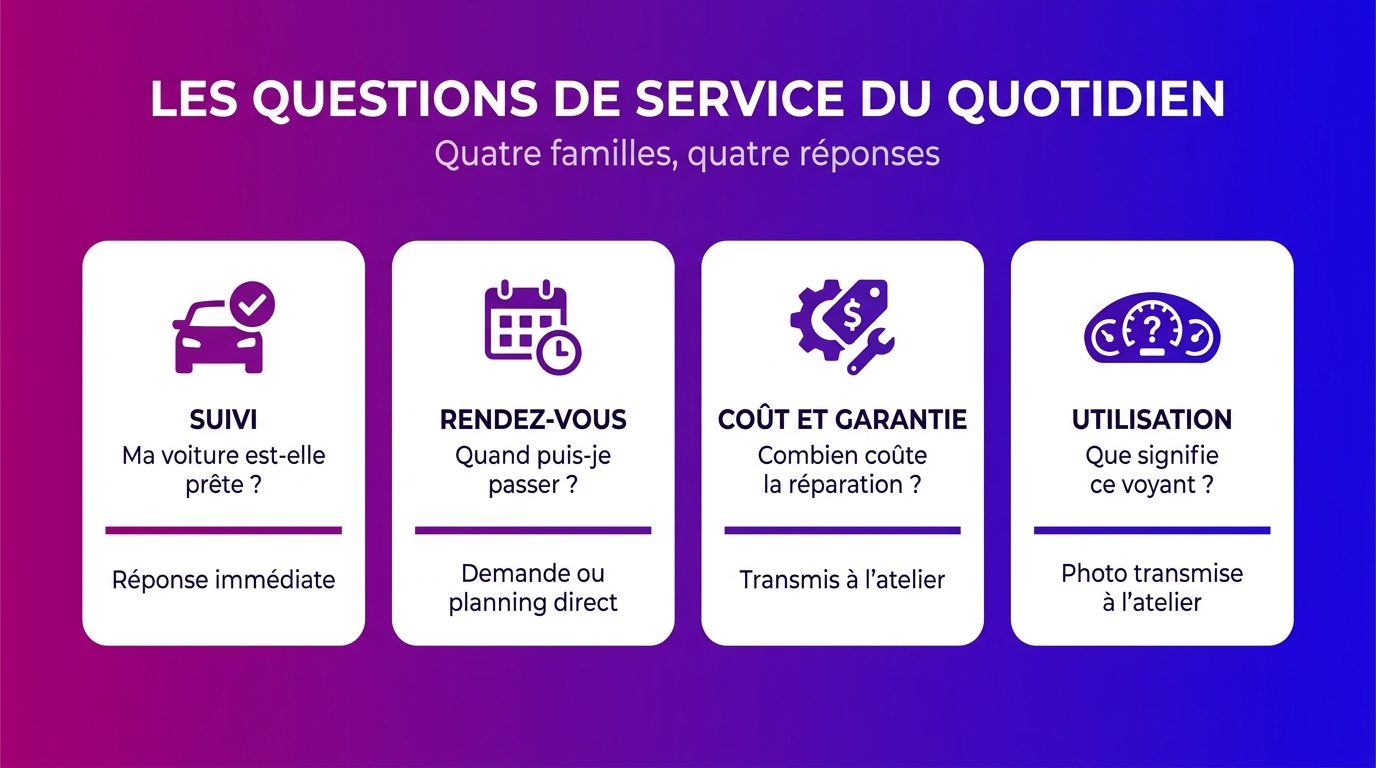 LES QUESTIONS DE SERVICE DU QUOTIDIEN

Quatre familles, quatre réponses

SUIVI

Ma voiture est-elle prête ?

Réponse immédiate

RENDEZ-VOUS

Quand puis-je passer ?

Demande ou planning direct

COÛT ET GARANTIE

Combien coûte la réparation ?

Transmis à l'atelier

UTILISATION

Que signifie ce voyant ?

Photo transmise à l'atelier